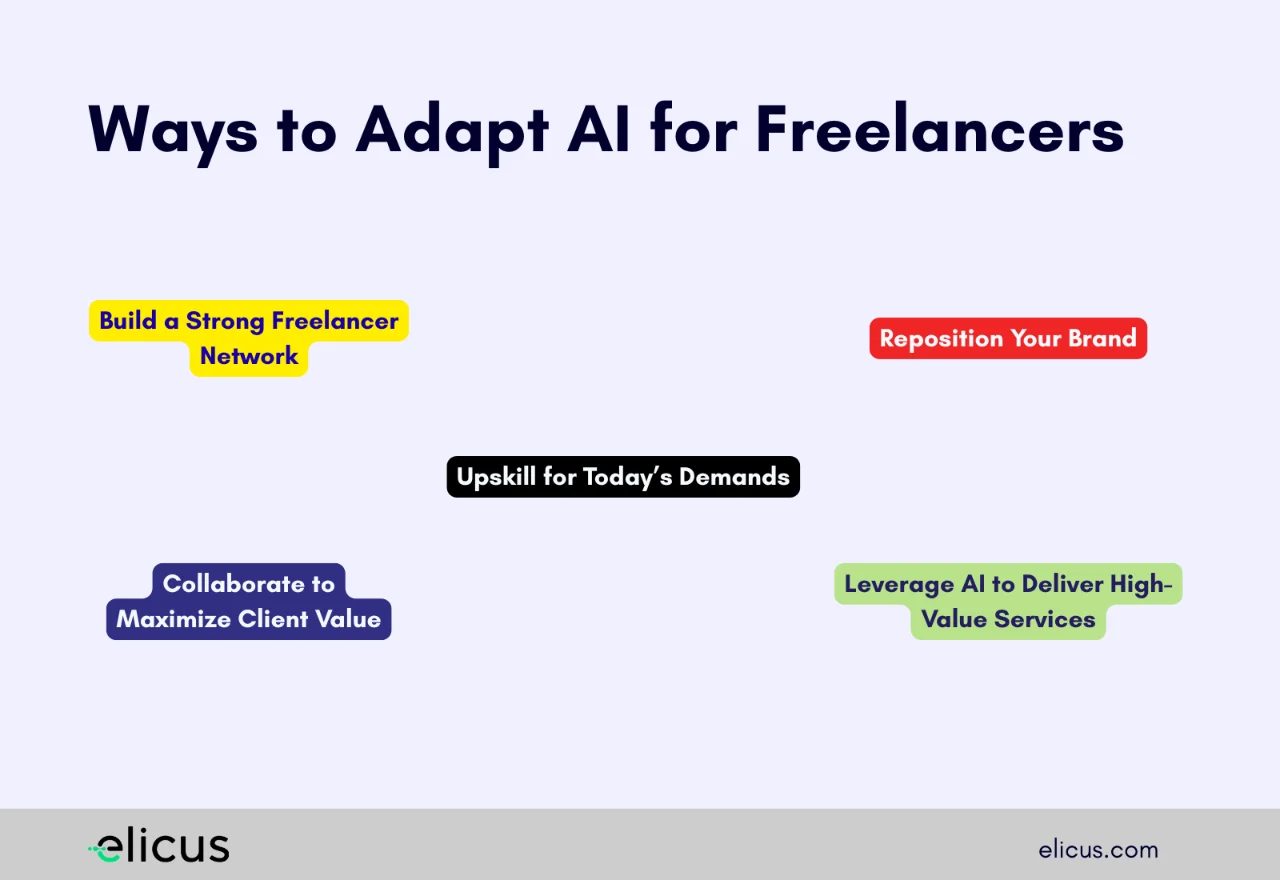 Ways to Adapt AI for Freelancers

Build a Strong Freelancer Network

Reposition Your Brand

Upskill for Today's Demands

Collaborate to Maximize Client Value

Leverage AI to Deliver High-Value Services

elicus

elicus.com